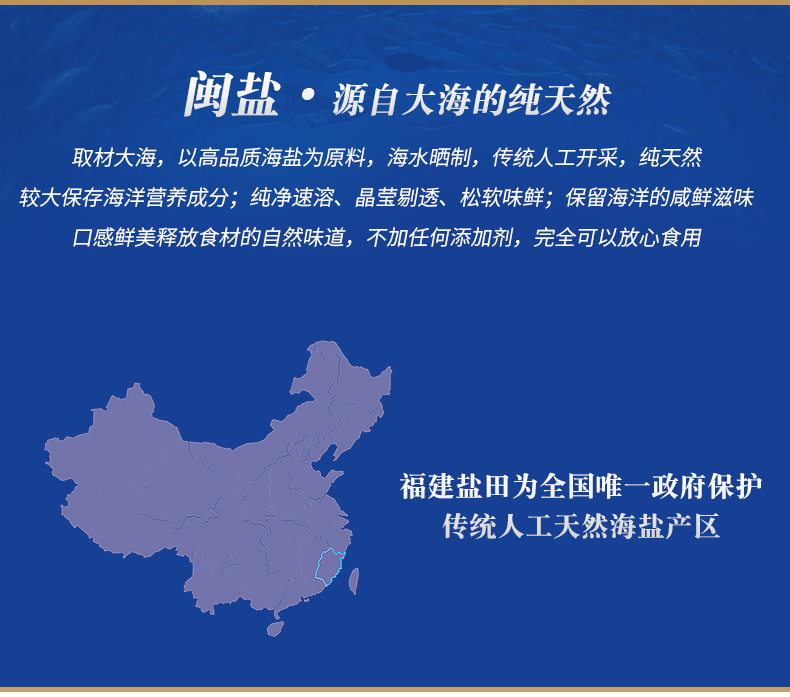 闽盐 · 源自大海的纯天然

取材大海，以高品质海盐为原料，海水晒制，传统人工开采，纯天然
较大保存海洋营养成分；纯净速溶、晶莹剔透、松软味鲜；保留海洋的咸鲜滋味
口感鲜美释放食材的自然味道，不加任何添加剂，完全可以放心食用

福建盐田为全国唯一政府保护
传统人工天然海盐产区